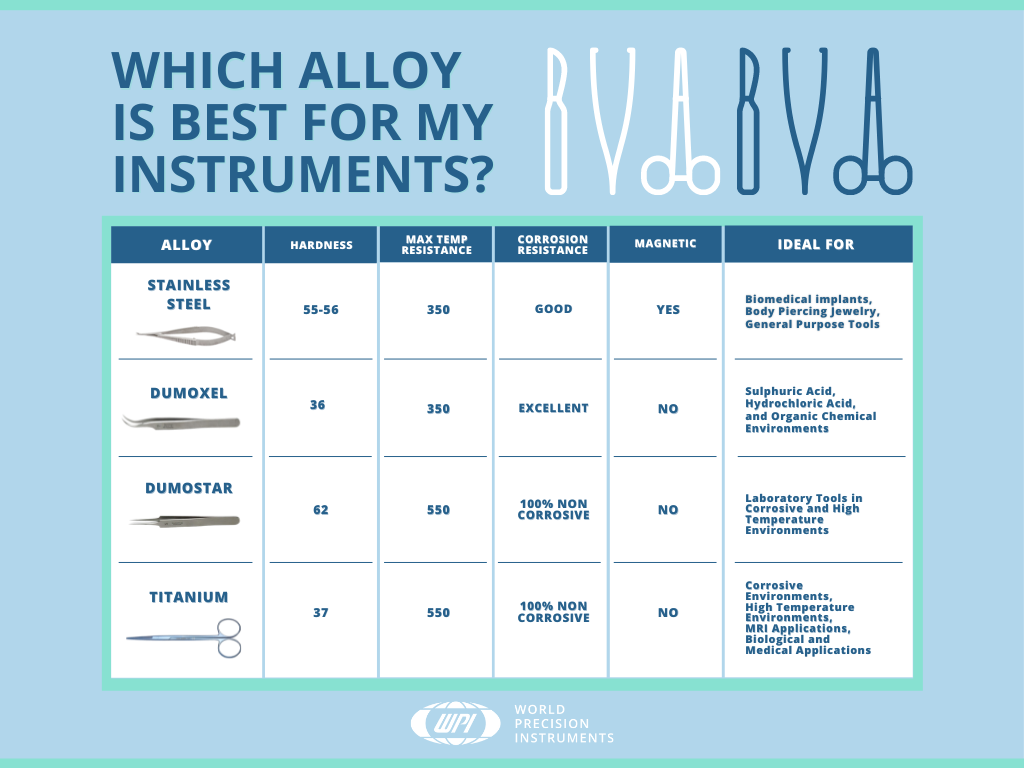 WHICH ALLOY IS BEST FOR MY INSTRUMENTS?

| ALLOY | HARDNESS | MAX TEMP RESISTANCE | CORROSION RESISTANCE | MAGNETIC | IDEAL FOR |
|---|---|---|---|---|---|
| STAINLESS STEEL | 55-56 | 350 | GOOD | YES | Biomedical implants, Body Piercing Jewelry, General Purpose Tools |
| DUMOXEL | 36 | 350 | EXCELLENT | NO | Sulphuric Acid, Hydrochloric Acid, and Organic Chemical Environments |
| DUMOSTAR | 62 | 550 | 100% NON CORROSIVE | NO | Laboratory Tools in Corrosive and High Temperature Environments |
| TITANIUM | 37 | 550 | 100% NON CORROSIVE | NO | Corrosive Environments, High Temperature Environments, MRI Applications, Biological and Medical Applications |

WPI WORLD PRECISION INSTRUMENTS